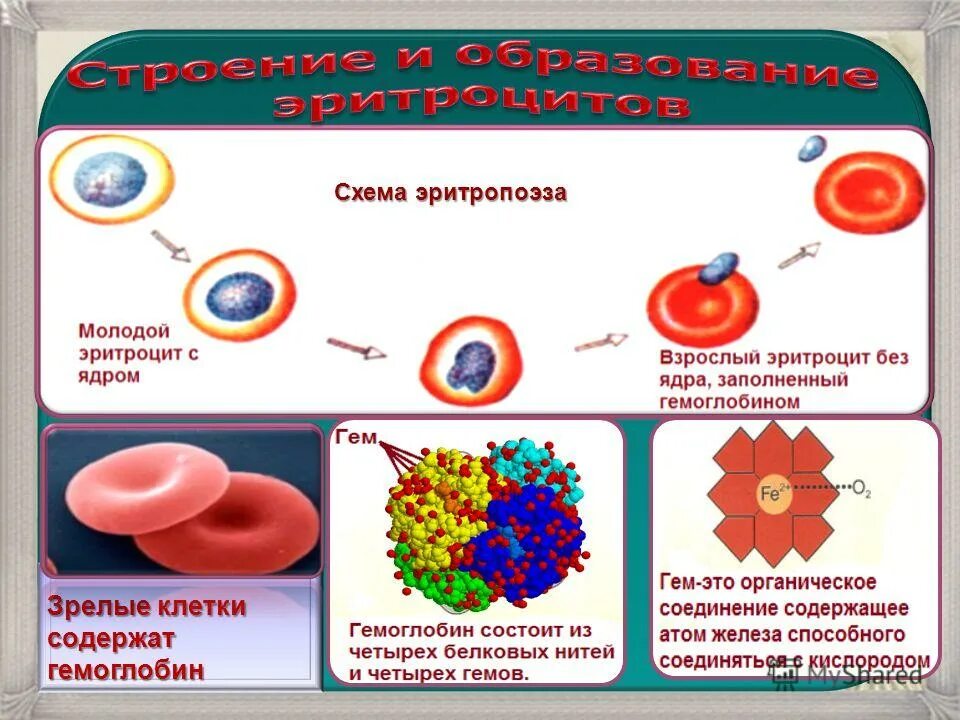 Строение и образование эритроцитов

Схема эритропоэза

Молодой эритроцит с ядром

Взрослый эритроцит без ядра, заполненный гемоглобином

Зрелые клетки содержат гемоглобин

Гем

Гемоглобин состоит из четырех белковых нитей и четырех гемов.

$Fe^{2+}$ $O_2$

Гем-это органическое соединение содержащее атом железа способного соединяться с кислородом

MyShared